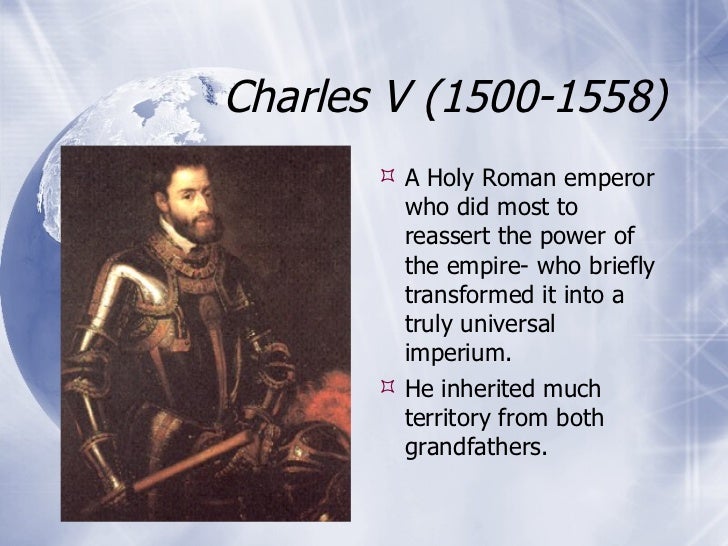 Charles V (1500-1558)

A Holy Roman emperor who did most to reassert the power of the empire- who briefly transformed it into a truly universal imperium.

He inherited much territory from both grandfathers.